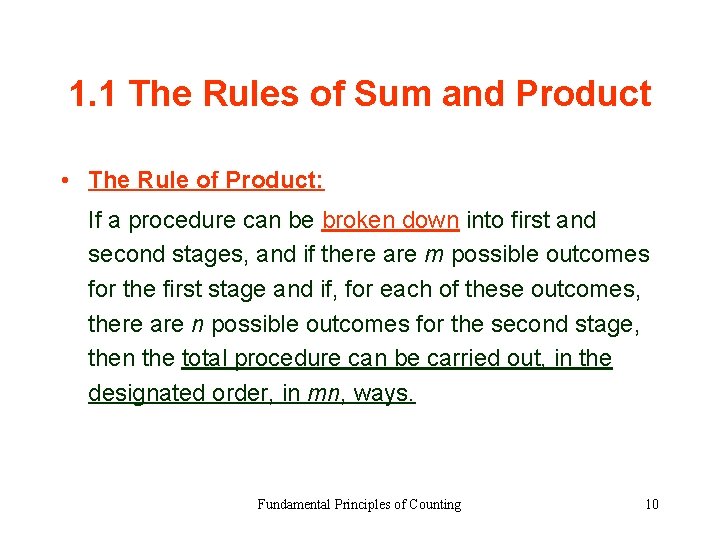 1.1 The Rules of Sum and Product

• The Rule of Product:

If a procedure can be broken down into first and second stages, and if there are $m$ possible outcomes for the first stage and if, for each of these outcomes, there are $n$ possible outcomes for the second stage, then the total procedure can be carried out, in the designated order, in $mn$, ways.

Fundamental Principles of Counting

10